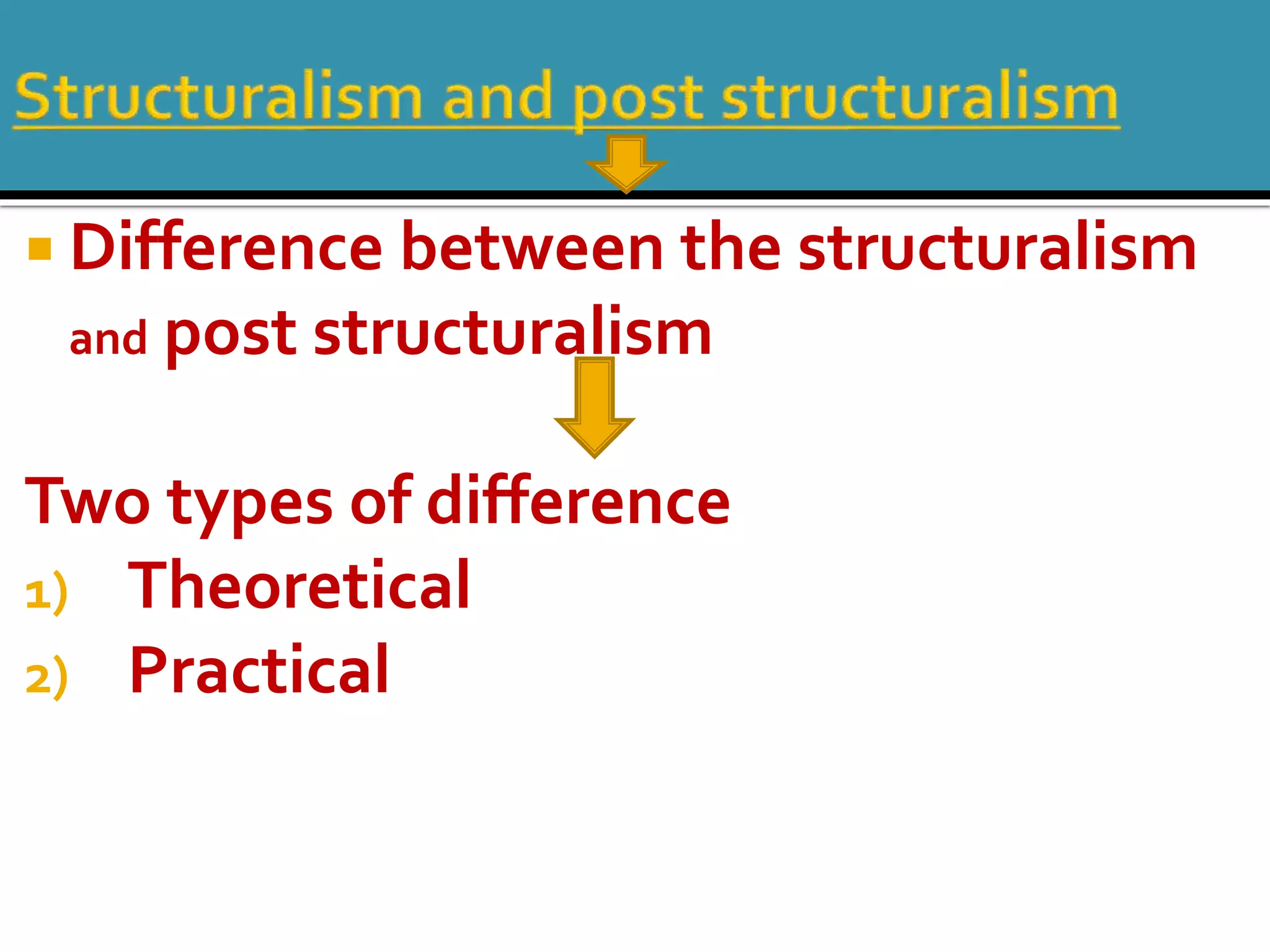 Structuralism and post structuralism

Difference between the structuralism and post structuralism

Two types of difference

1) Theoretical

2) Practical